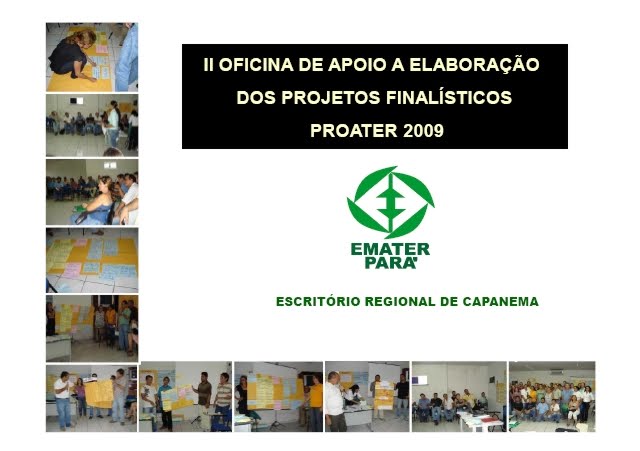 II OFICINA DE APOIO A ELABORAÇÃO DOS PROJETOS FINALÍSTICOS PROATER 2009

EMATER PARA'

ESCRITÓRIO REGIONAL DE CAPANEMA